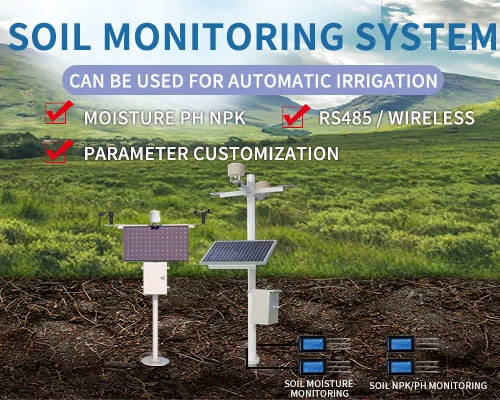 SOIL MONITORING SYSTEM

CAN BE USED FOR AUTOMATIC IRRIGATION

MOISTURE PH NPK

RS485 / WIRELESS

PARAMETER CUSTOMIZATION

SOIL MOISTURE MONITORING

SOIL NPK/PH MONITORING